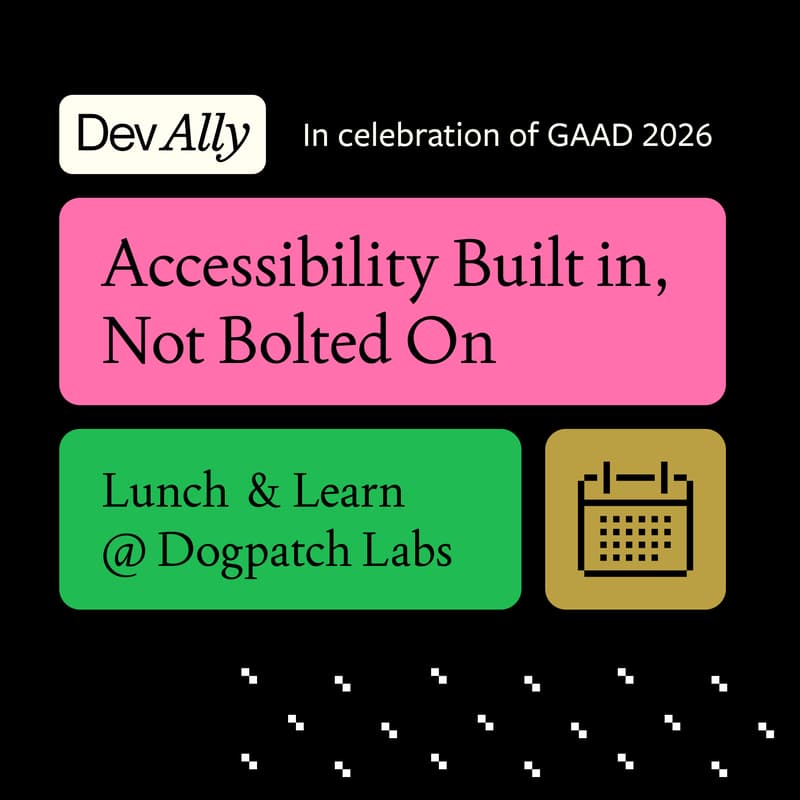 Dev Ally

In celebration of GAAD 2026

Accessibility Built in, Not Bolted On

Lunch & Learn @ Dogpatch Labs